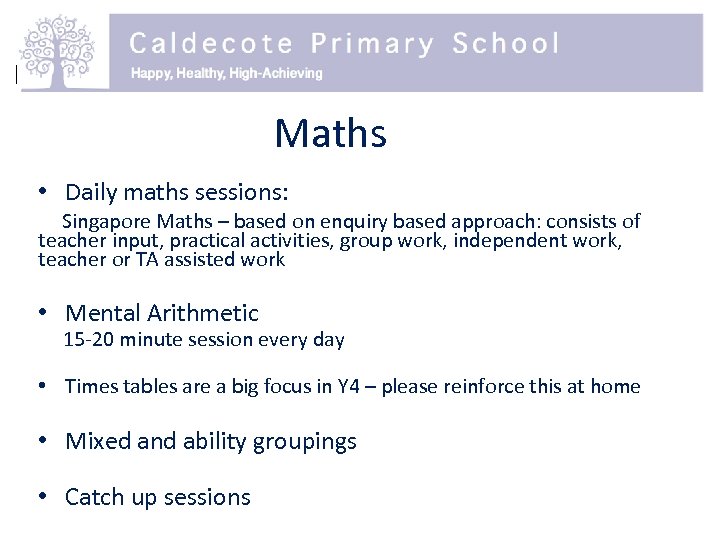 Caldecote Primary School
Happy, Healthy, High-Achieving

Maths

• Daily maths sessions:
Singapore Maths – based on enquiry based approach: consists of teacher input, practical activities, group work, independent work, teacher or TA assisted work

• Mental Arithmetic
15-20 minute session every day

• Times tables are a big focus in Y4 – please reinforce this at home

• Mixed and ability groupings

• Catch up sessions